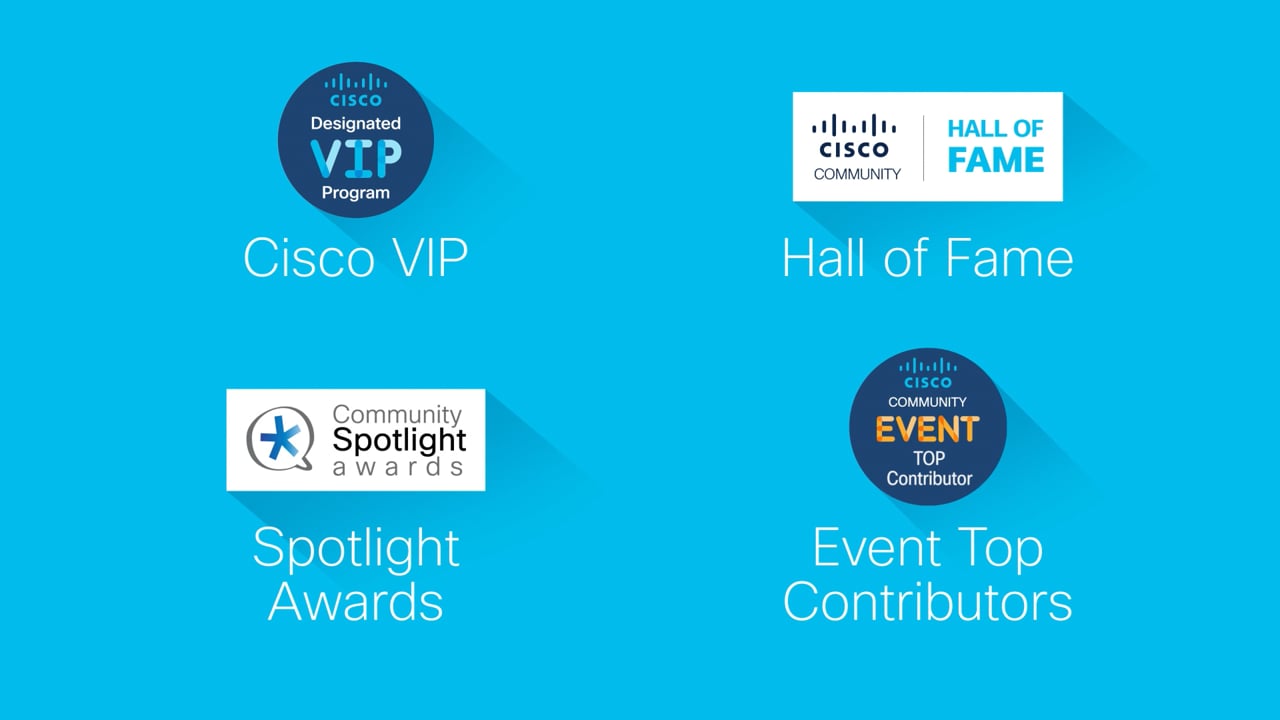 CISCO
Designated
VIP
Program

Cisco VIP

CISCO
COMMUNITY
HALL OF
FAME

Hall of Fame

Community
Spotlight
awards

Spotlight Awards

CISCO
COMMUNITY
EVENT
TOP
Contributor

Event Top Contributors